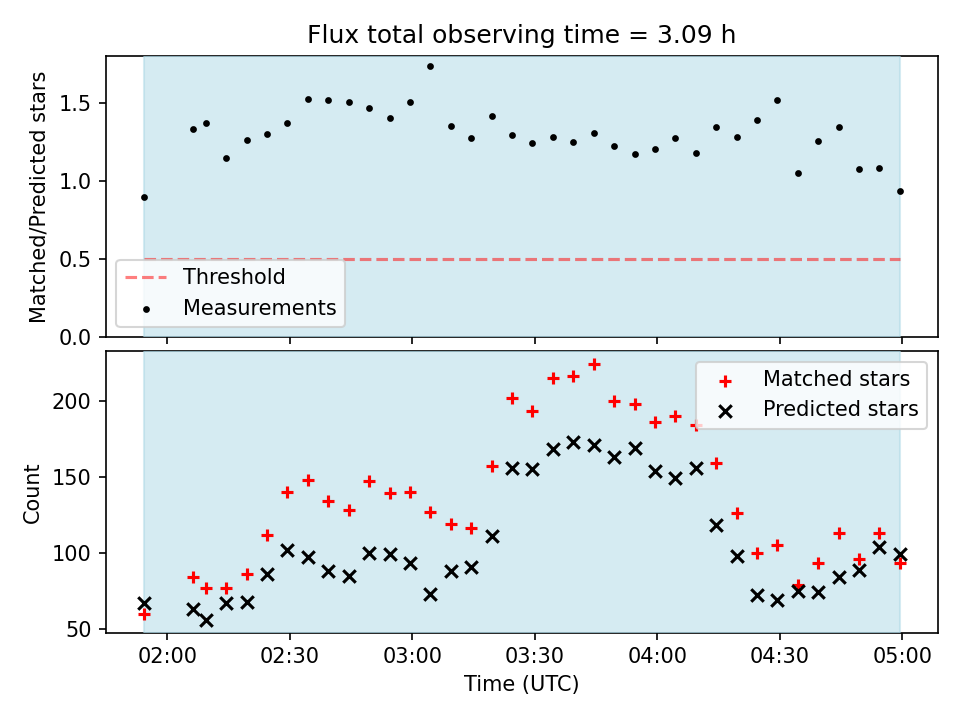 Flux total observing time = 3.09 h

Matched/Predicted stars

1.5
1.0
0.5
0.0

Threshold
Measurements

Matched stars
Predicted stars

Count

200
150
100
50

02:00 02:30 03:00 03:30 04:00 04:30 05:00

Time (UTC)